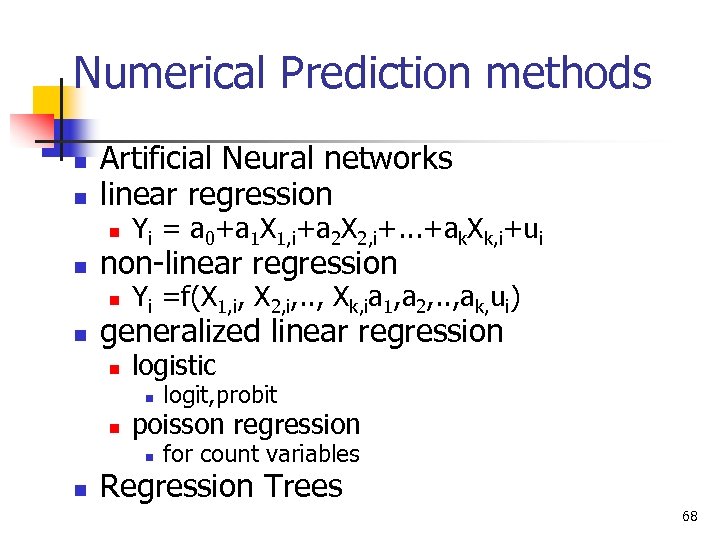 Numerical Prediction methods

- Artificial Neural networks
- linear regression
  - $Y_i = a_0+a_1X_{1,i}+a_2X_{2,i}+...+a_kX_{k,i}+u_i$
- non-linear regression
  - $Y_i =f(X_{1,i}, X_{2,i},.., X_{k,i}a_1,a_2,..,a_{k,}u_i)$
- generalized linear regression
  - logistic
    - logit,probit
  - poisson regression
    - for count variables
- Regression Trees

68